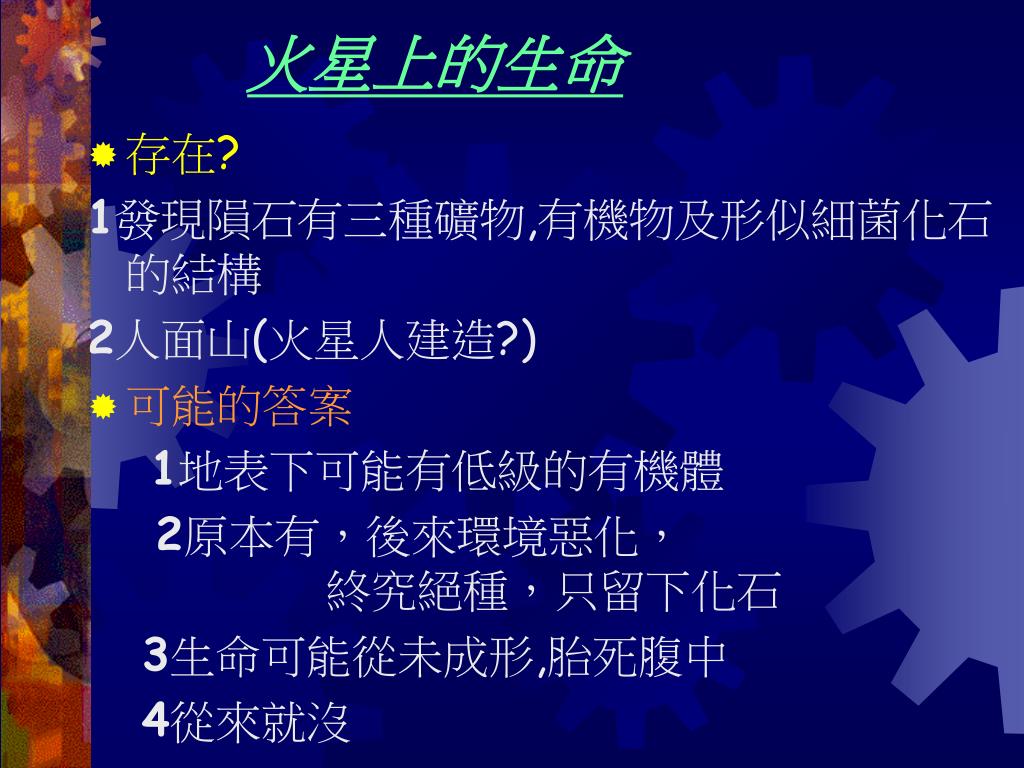 火星上的生命

存在?

1發現隕石有三種礦物,有機物及形似細菌化石的結構

2人面山(火星人建造?)

可能的答案

1地表下可能有低級的有機體

2原本有，後來環境惡化，終究絕種，只留下化石

3生命可能從未成形,胎死腹中

4從來就沒